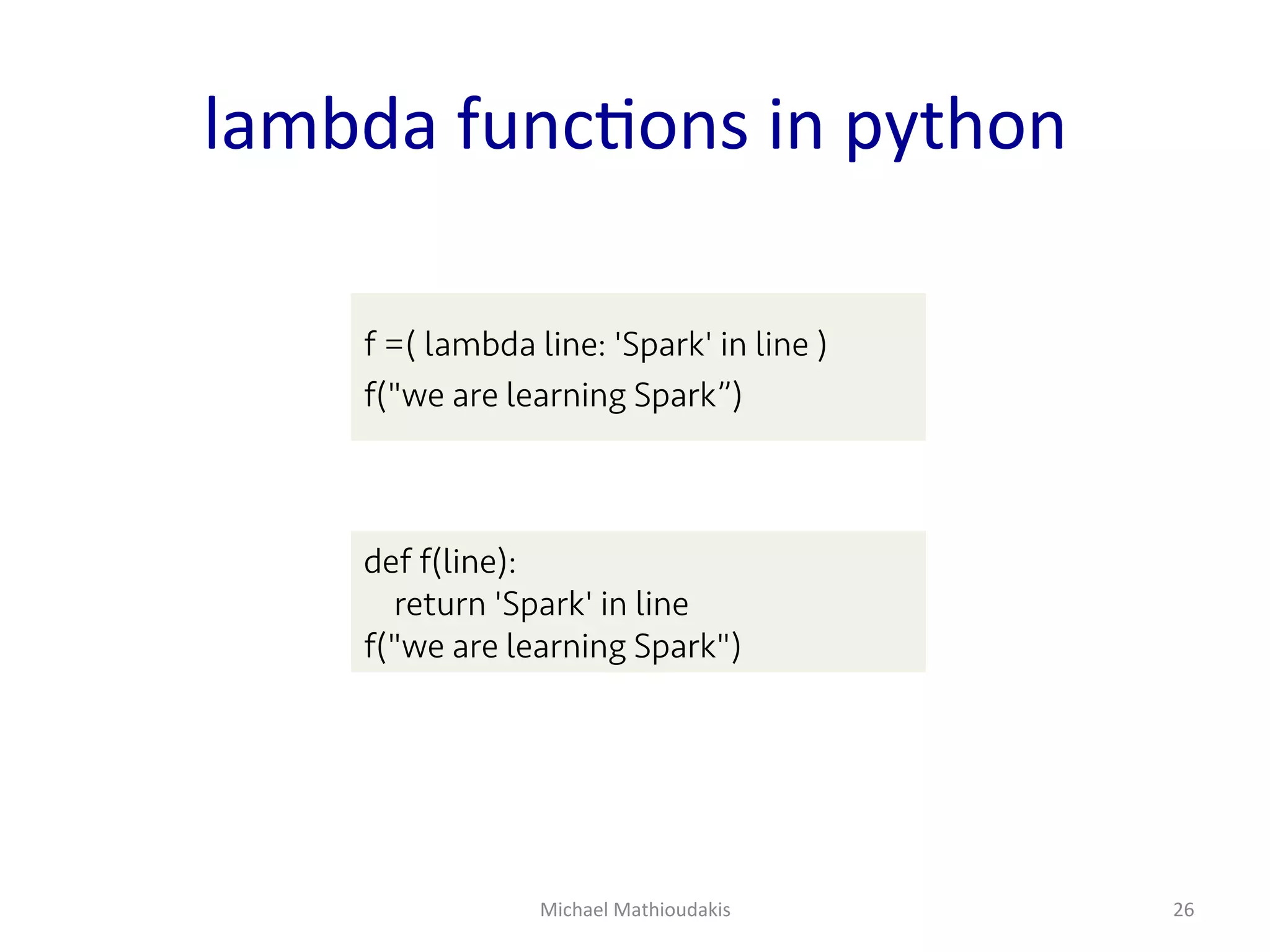 lambda functions in python

f =( lambda line: 'Spark' in line )
f("we are learning Spark”)

def f(line):
  return 'Spark' in line
f("we are learning Spark")

Michael Mathioudakis

26